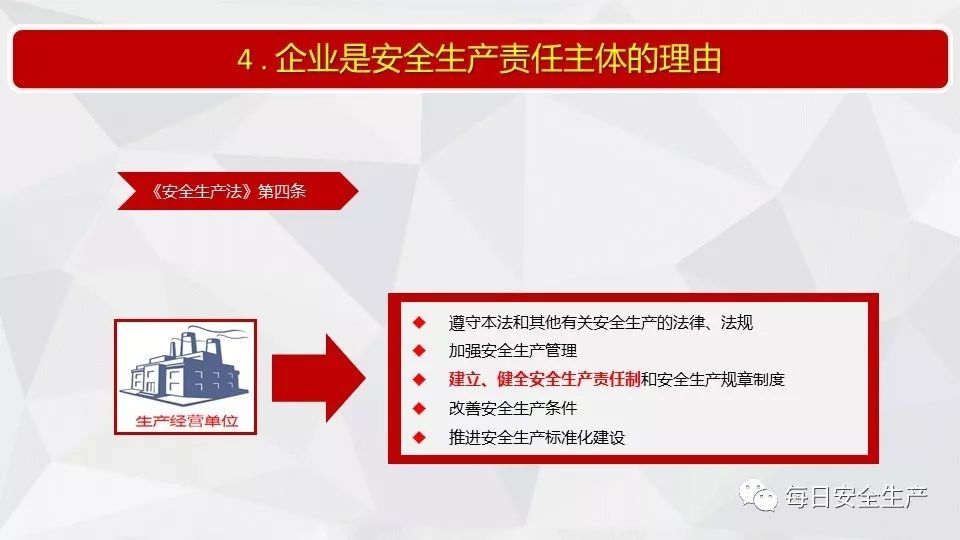 4．企业是安全生产责任主体的理由

《安全生产法》第四条

生产经营单位

◆ 遵守本法和其他有关安全生产的法律、法规
◆ 加强安全生产管理
◆ 建立、健全安全生产责任制和安全生产规章制度
◆ 改善安全生产条件
◆ 推进安全生产标准化建设

每日安全生产